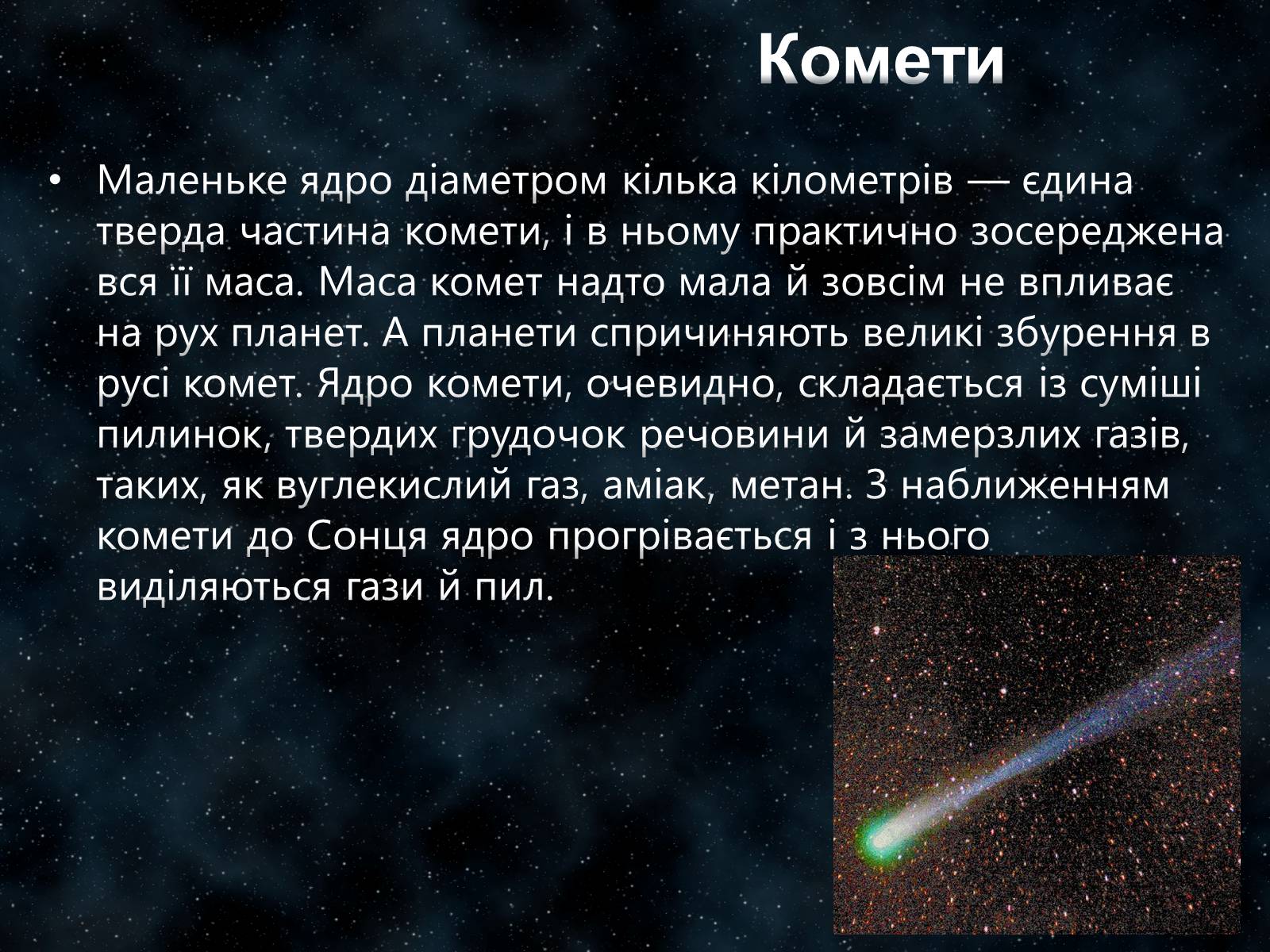 Комети

• Маленьке ядро діаметром кілька кілометрів — єдина тверда частина комети, і в ньому практично зосереджена вся її маса. Маса комет надто мала й зовсім не впливає на рух планет. А планети спричиняють великі збурення в русі комет. Ядро комети, очевидно, складається із суміші пилинок, твердих грудочок речовини й замерзлих газів, таких, як вуглекислий газ, аміак, метан. З наближенням комети до Сонця ядро прогрівається і з нього виділяються гази й пил.